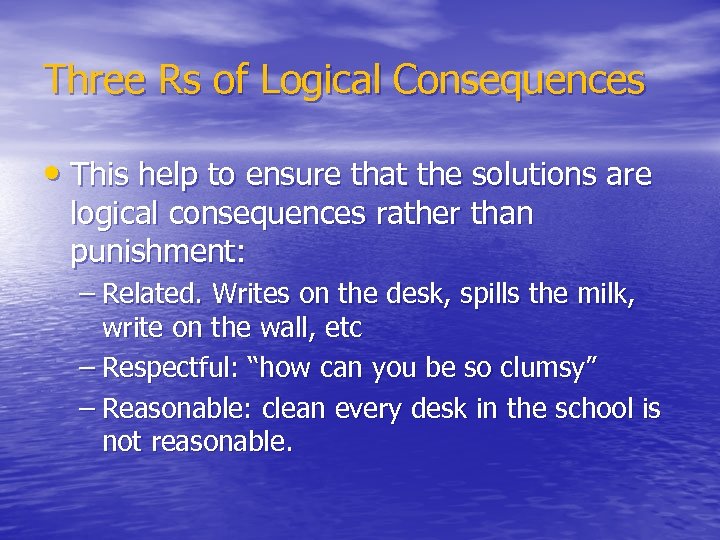 Three Rs of Logical Consequences

• This help to ensure that the solutions are logical consequences rather than punishment:

– Related. Writes on the desk, spills the milk, write on the wall, etc

– Respectful: “how can you be so clumsy”

– Reasonable: clean every desk in the school is not reasonable.